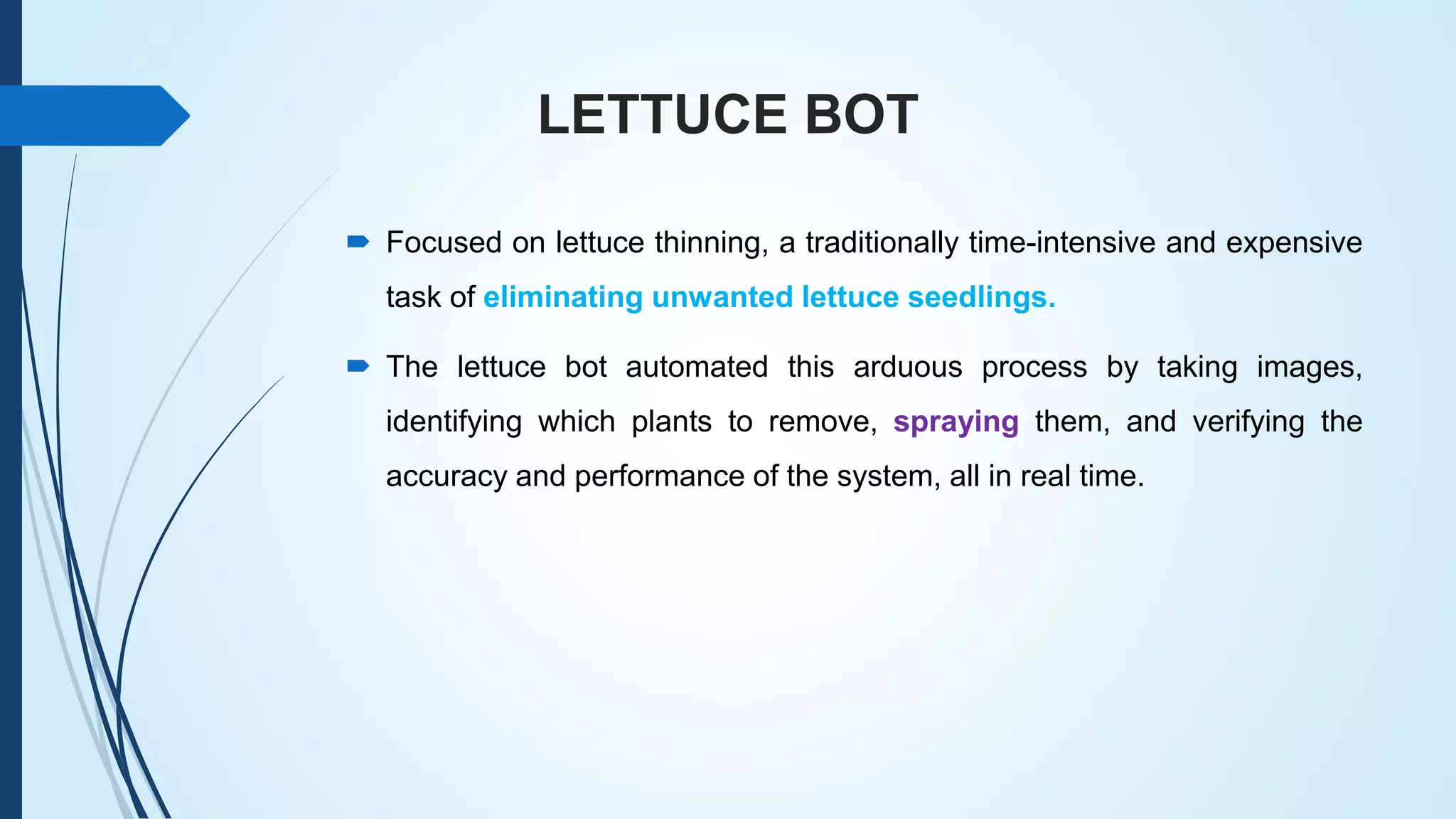 LETTUCE BOT

Focused on lettuce thinning, a traditionally time-intensive and expensive task of eliminating unwanted lettuce seedlings.

The lettuce bot automated this arduous process by taking images, identifying which plants to remove, spraying them, and verifying the accuracy and performance of the system, all in real time.